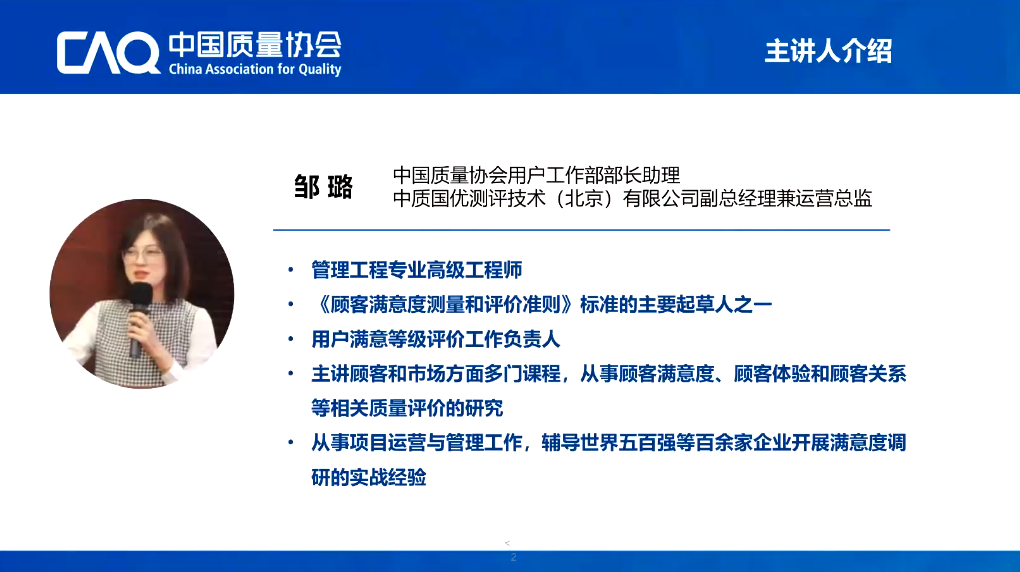 CAQ 中国质量协会
China Association for Quality

主讲人介绍

邹 璐

中国质量协会用户工作部部长助理
中质国优测评技术（北京）有限公司副总经理兼运营总监

• 管理工程专业高级工程师
• 《顾客满意度测量和评价准则》标准的主要起草人之一
• 用户满意等级评价工作负责人
• 主讲顾客和市场方面多门课程，从事顾客满意度、顾客体验和顾客关系等相关质量评价的研究
• 从事项目运营与管理工作，辅导世界五百强等百余家企业开展满意度调研的实战经验

< 2